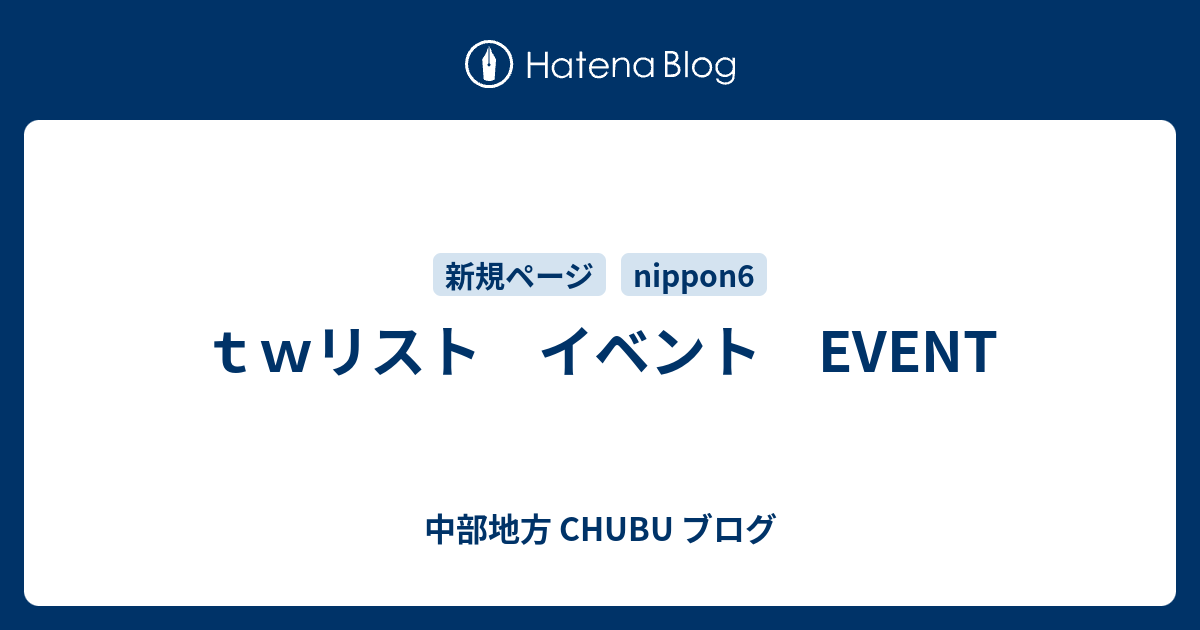 Hatena Blog

新規ページ nippon6

ｔｗリスト　イベント　EVENT

中部地方 CHUBU ブログ